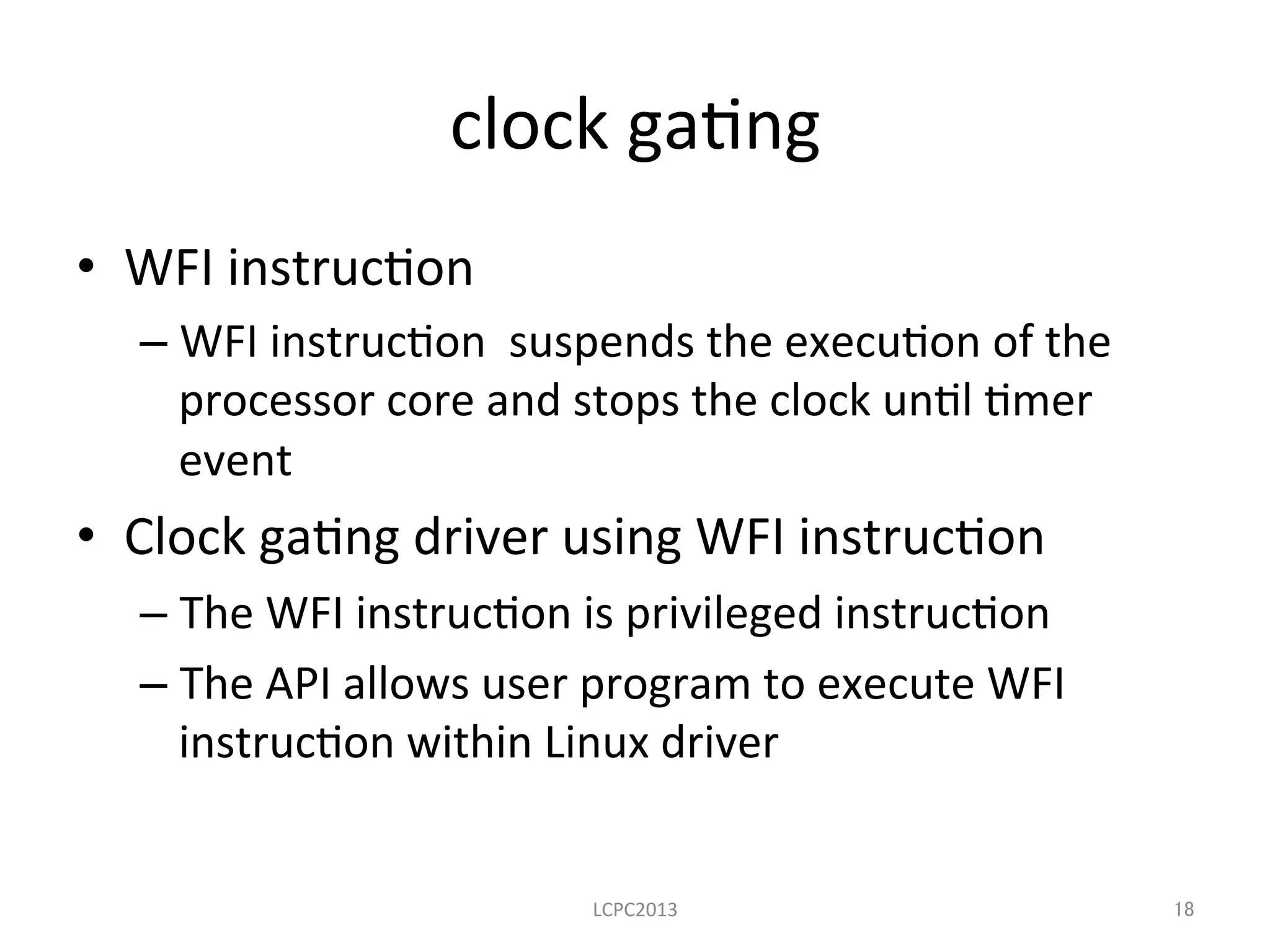 clock gating

• WFI instruction
– WFI instruction  suspends the execution of the processor core and stops the clock until timer event
• Clock gating driver using WFI instruction
– The WFI instruction is privileged instruction
– The API allows user program to execute WFI instruction within Linux driver

LCPC2013

18